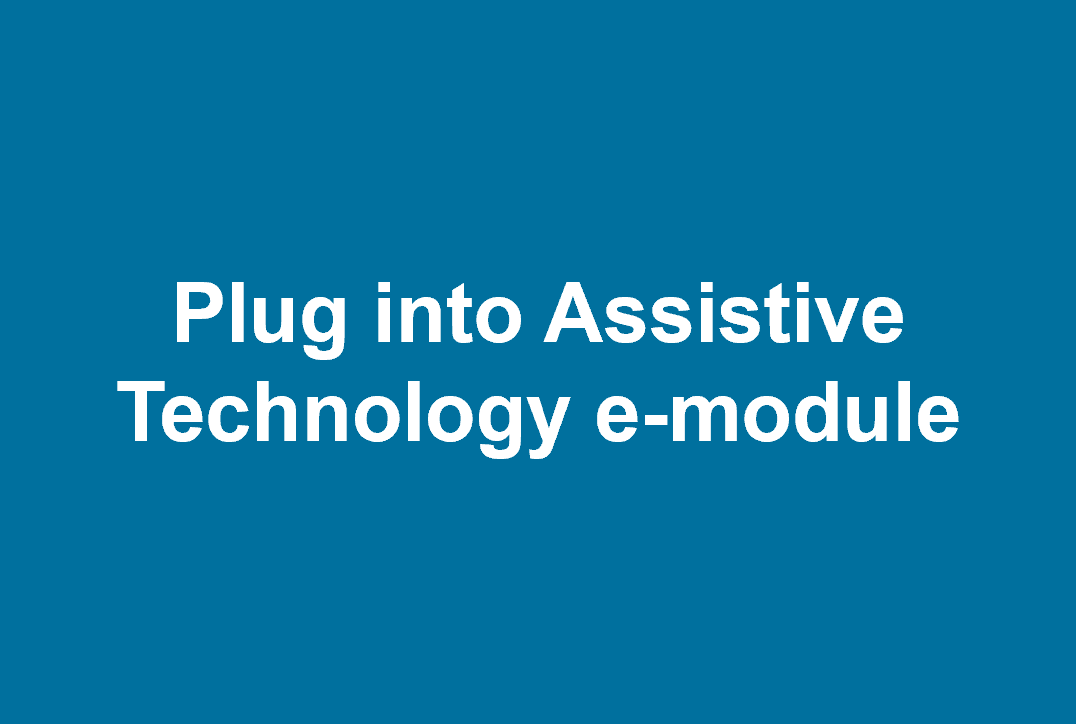 Plug into Assistive Technology e-module